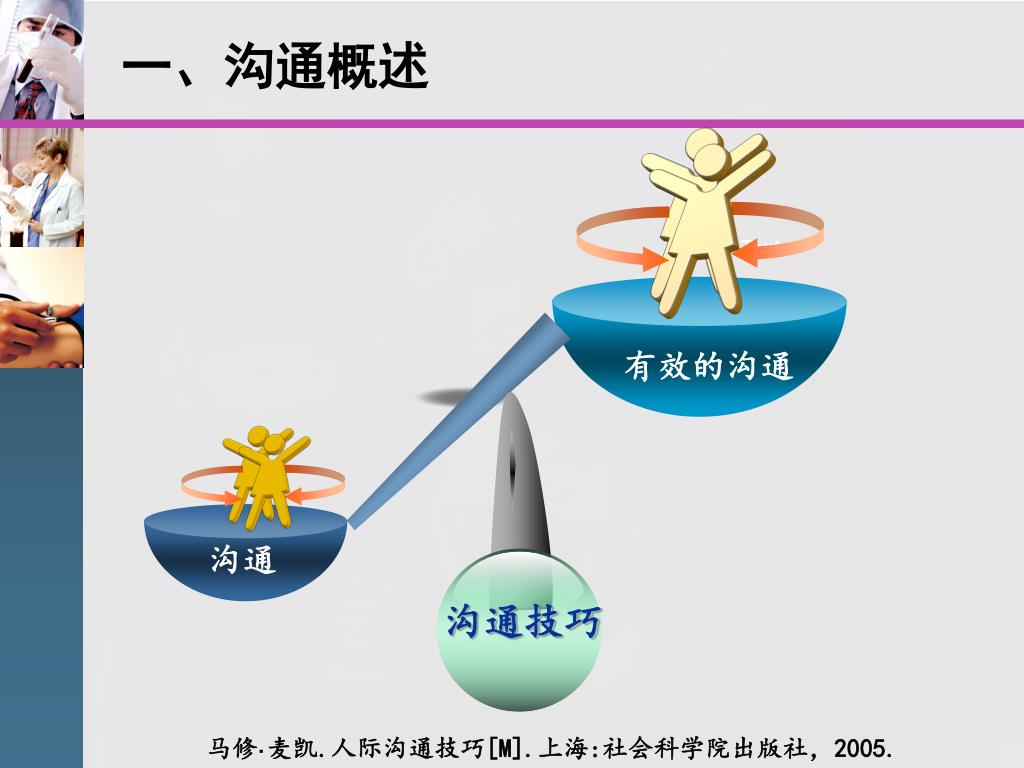 一、沟通概述

有效的沟通

沟通

沟通技巧

马修·麦凯.人际沟通技巧[M].上海:社会科学院出版社，2005.